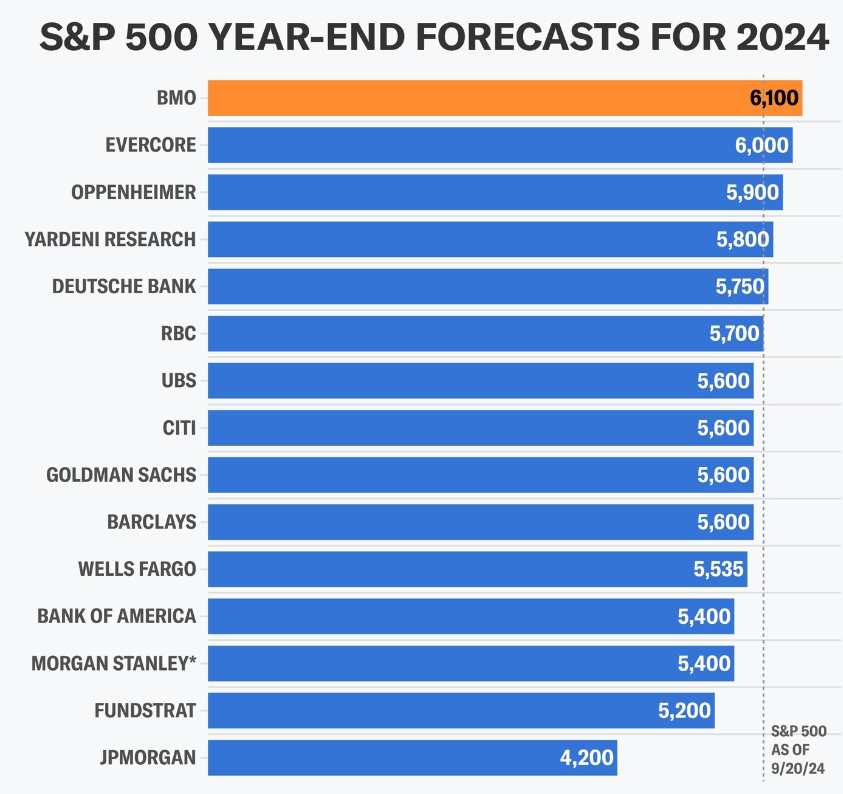 S&P 500 YEAR-END FORECASTS FOR 2024

BMO 6,100
EVERCORE 6,000
OPPENHEIMER 5,900
YARDENI RESEARCH 5,800
DEUTSCHE BANK 5,750
RBC 5,700
UBS 5,600
CITI 5,600
GOLDMAN SACHS 5,600
BARCLAYS 5,600
WELLS FARGO 5,535
BANK OF AMERICA 5,400
MORGAN STANLEY* 5,400
FUNDSTRAT 5,200
JPMORGAN 4,200

S&P 500 AS OF 9/20/24